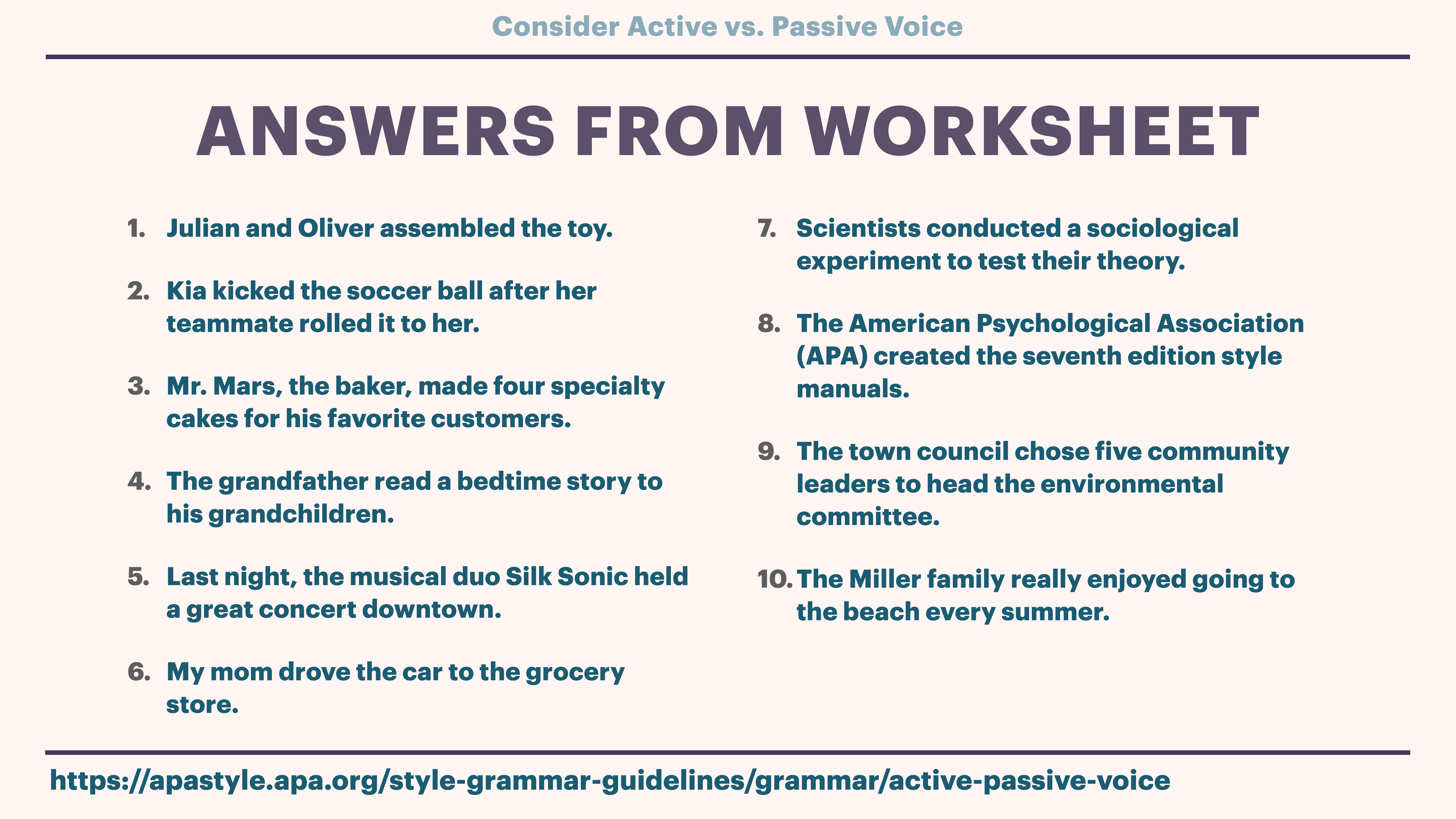 Consider Active vs. Passive Voice

ANSWERS FROM WORKSHEET

1. Julian and Oliver assembled the toy.

2. Kia kicked the soccer ball after her teammate rolled it to her.

3. Mr. Mars, the baker, made four specialty cakes for his favorite customers.

4. The grandfather read a bedtime story to his grandchildren.

5. Last night, the musical duo Silk Sonic held a great concert downtown.

6. My mom drove the car to the grocery store.

7. Scientists conducted a sociological experiment to test their theory.

8. The American Psychological Association (APA) created the seventh edition style manuals.

9. The town council chose five community leaders to head the environmental committee.

10. The Miller family really enjoyed going to the beach every summer.

https://apastyle.apa.org/style-grammar-guidelines/grammar/active-passive-voice